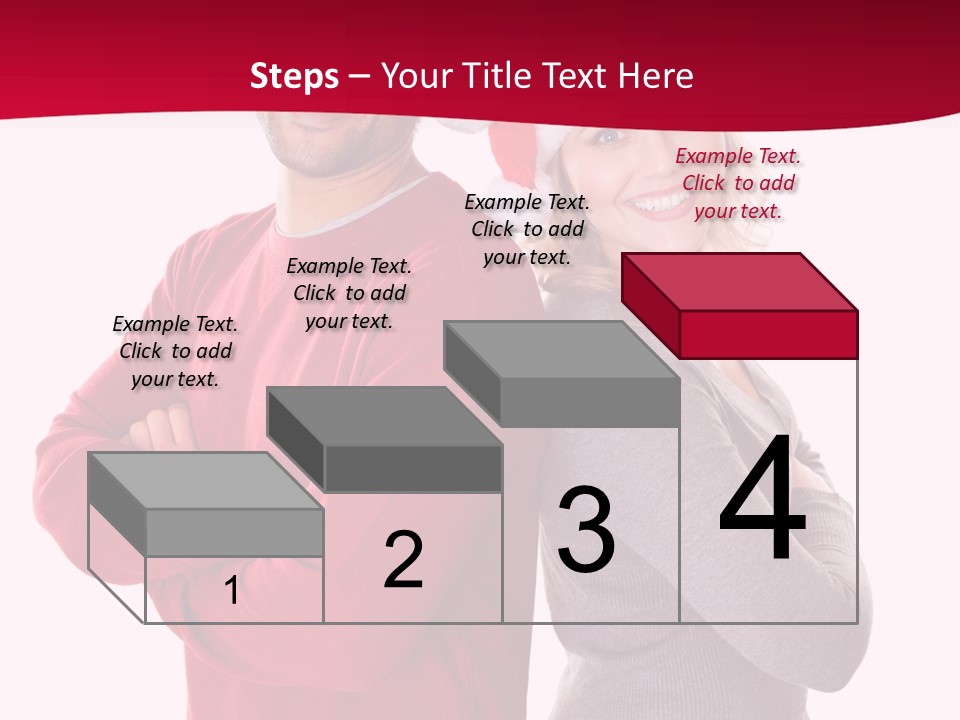 Steps – Your Title Text Here

Example Text. Click to add your text.

Example Text. Click to add your text.

Example Text. Click to add your text.

Example Text. Click to add your text.

1

2

3

4